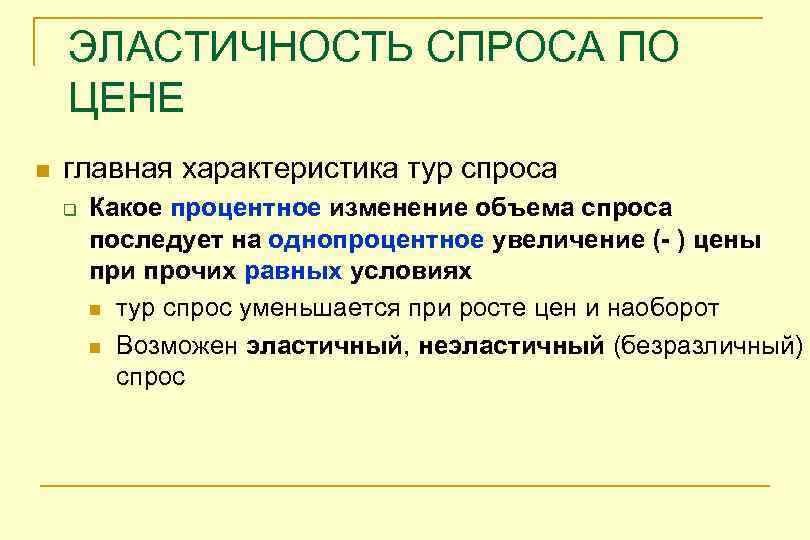 ЭЛАСТИЧНОСТЬ СПРОСА ПО ЦЕНЕ

главная характеристика тур спроса

Какое процентное изменение объема спроса последует на однопроцентное увеличение (- ) цены при прочих равных условиях

тур спрос уменьшается при росте цен и наоборот

Возможен эластичный, неэластичный (безразличный) спрос